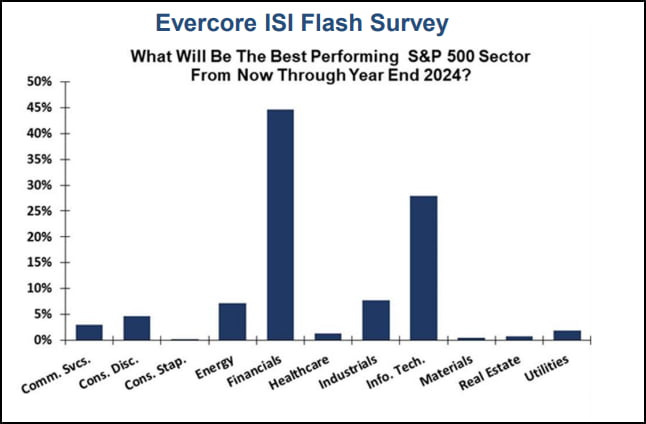 Evercore ISI Flash Survey

What Will Be The Best Performing S&P 500 Sector From Now Through Year End 2024?

50%
45%
40%
35%
30%
25%
20%
15%
10%
5%
0%

Comm. Svcs.
Cons. Disc.
Cons. Stap.
Energy
Financials
Healthcare
Industrials
Info. Tech.
Materials
Real Estate
Utilities